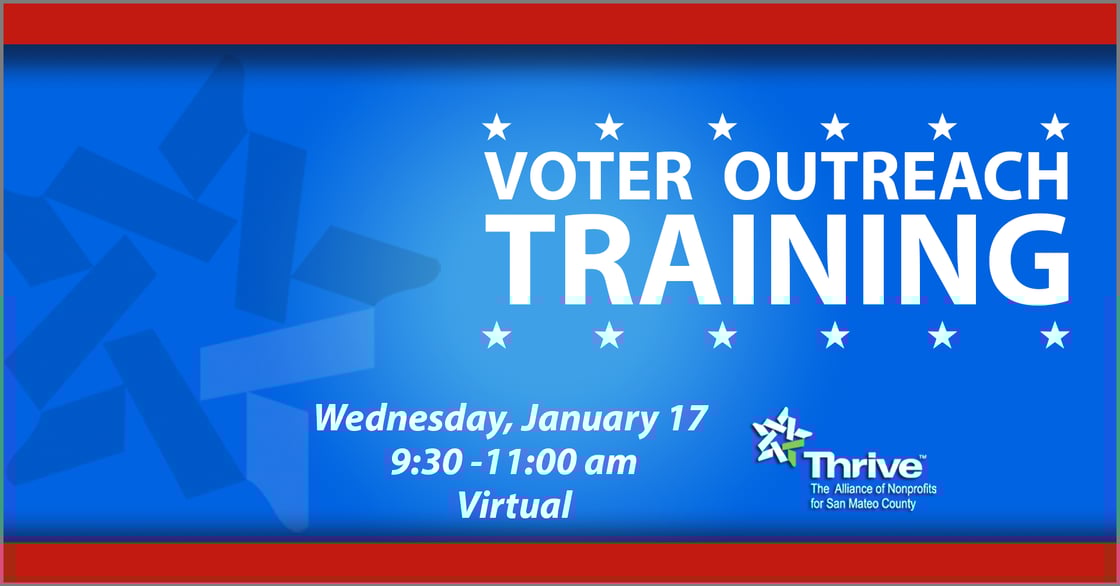 ★ ★ ★ ★ ★ ★
VOTER OUTREACH
TRAINING
★ ★ ★ ★ ★ ★

Wednesday, January 17
9:30 -11:00 am
Virtual

Thrive™
The Alliance of Nonprofits for San Mateo County